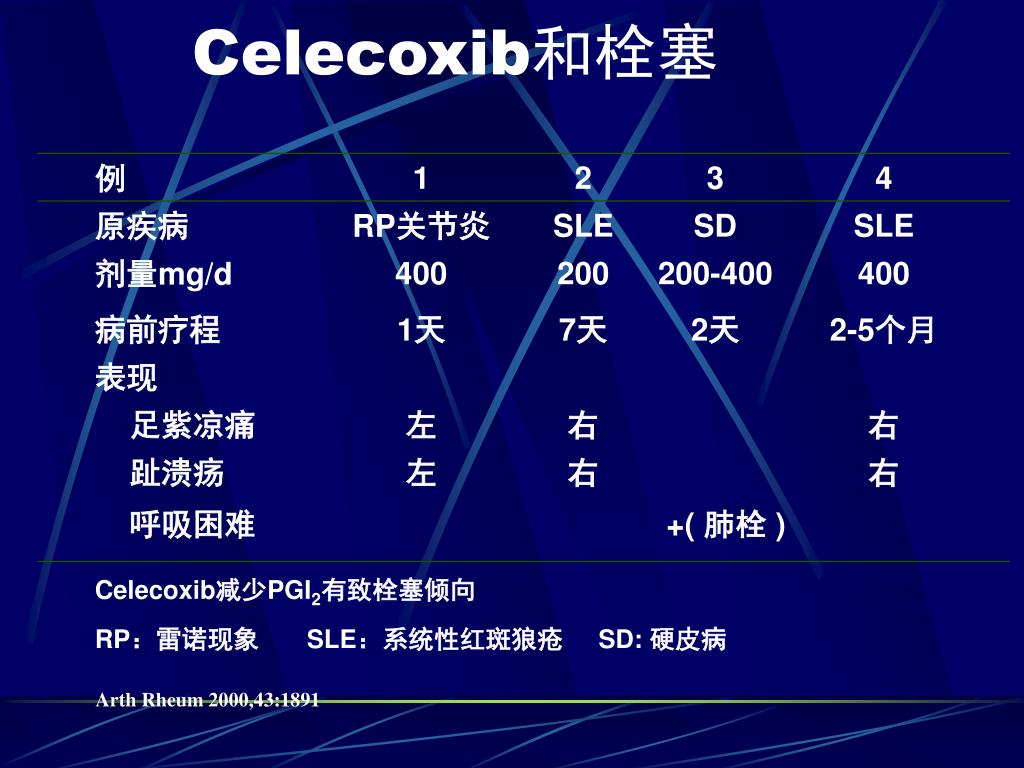 Celecoxib和栓塞

| 例 | 1 | 2 | 3 | 4 |
|---|---|---|---|---|
| 原疾病 | RP关节炎 | SLE | SD | SLE |
| 剂量mg/d | 400 | 200 | 200-400 | 400 |
| 病前疗程 | 1天 | 7天 | 2天 | 2-5个月 |
| 表现 | | | | |
| 足紫凉痛 | 左 | 右 | | 右 |
| 趾溃疡 | 左 | 右 | | 右 |
| 呼吸困难 | | | +( 肺栓 ) | |

Celecoxib减少$PGI_2$有致栓塞倾向

RP：雷诺现象 SLE：系统性红斑狼疮 SD: 硬皮病

Arth Rheum 2000,43:1891